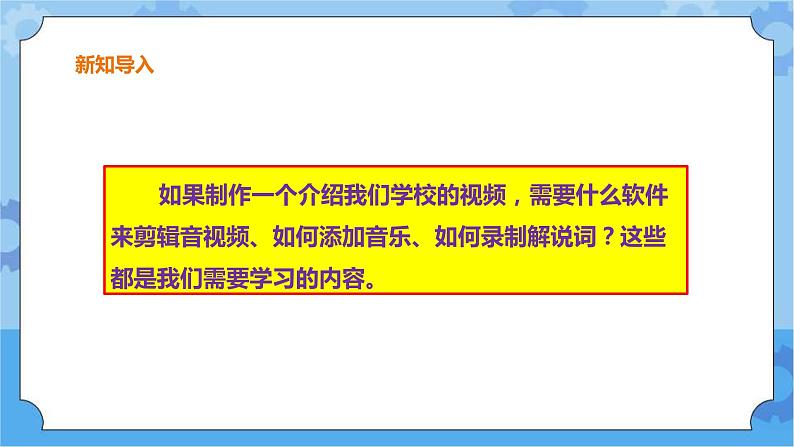 新知导入

如果制作一个介绍我们学校的视频，需要什么软件来剪辑音视频、如何添加音乐、如何录制解说词？这些都是我们需要学习的内容。